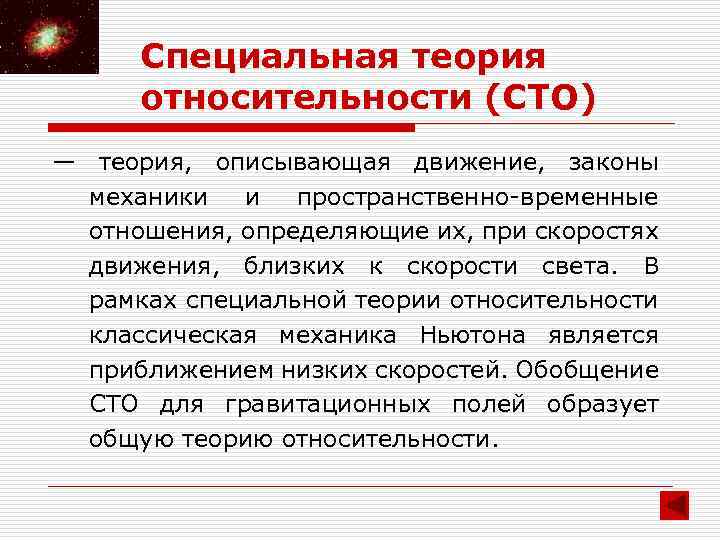 Специальная теория относительности (СТО)

— теория, описывающая движение, законы механики и пространственно-временные отношения, определяющие их, при скоростях движения, близких к скорости света. В рамках специальной теории относительности классическая механика Ньютона является приближением низких скоростей. Обобщение СТО для гравитационных полей образует общую теорию относительности.